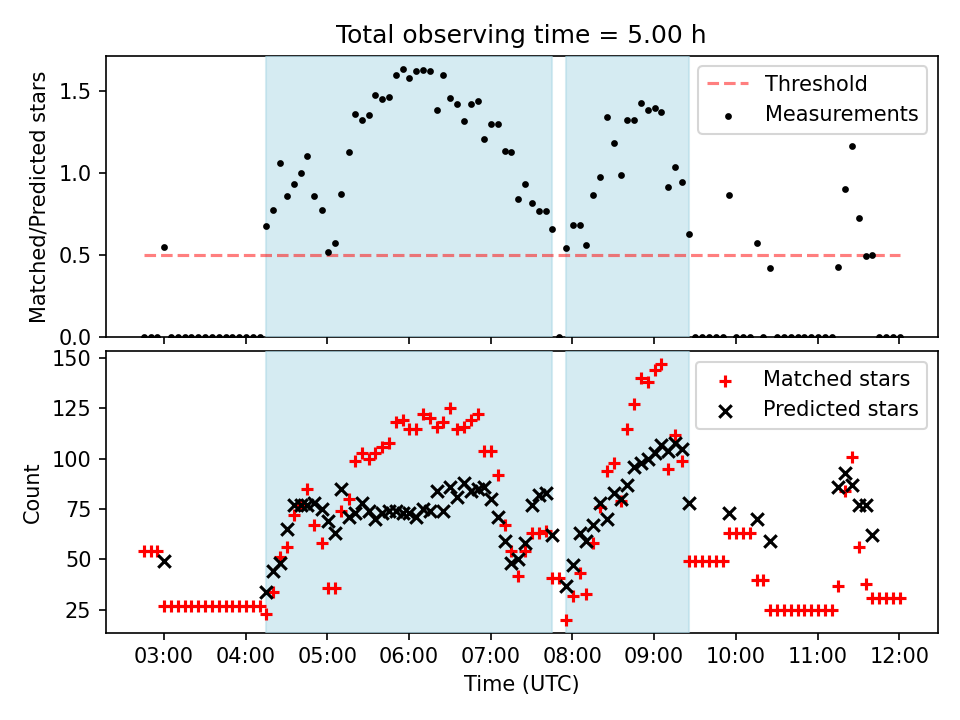 Total observing time = 5.00 h

Matched/Predicted stars

1.5
1.0
0.5
0.0

Threshold
Measurements

Count

150
125
100
75
50
25

Matched stars
Predicted stars

03:00
04:00
05:00
06:00
07:00
08:00
09:00
10:00
11:00
12:00

Time (UTC)